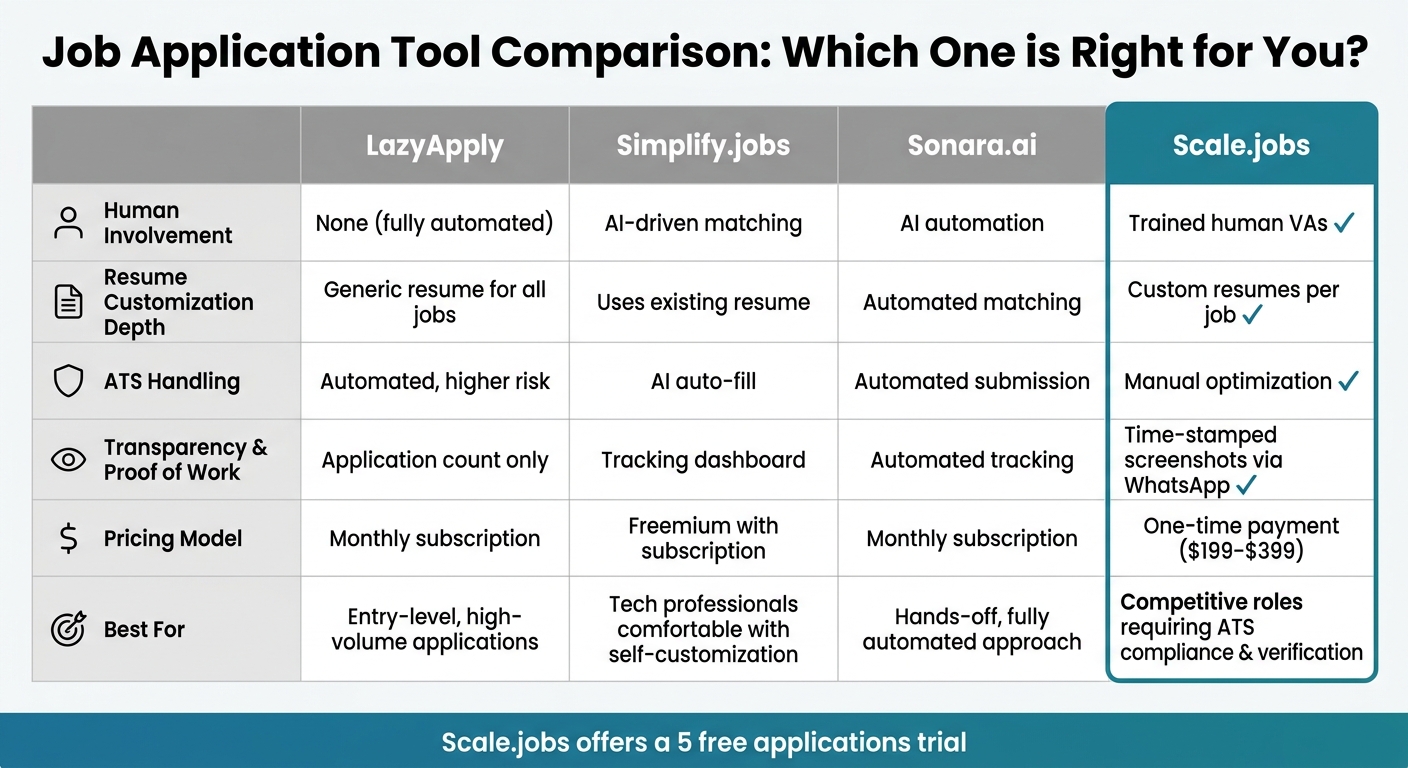 Job Application Tool Comparison: Which One is Right for You?

| | LazyApply | Simplify.jobs | Sonara.ai | Scale.jobs |
|---|---|---|---|---|
| Human Involvement | None (fully automated) | AI-driven matching | AI automation | Trained human VAs ✓ |
| Resume Customization Depth | Generic resume for all jobs | Uses existing resume | Automated matching | Custom resumes per job ✓ |
| ATS Handling | Automated, higher risk | AI auto-fill | Automated submission | Manual optimization ✓ |
| Transparency & Proof of Work | Application count only | Tracking dashboard | Automated tracking | Time-stamped screenshots via WhatsApp ✓ |
| Pricing Model | Monthly subscription | Freemium with subscription | Monthly subscription | One-time payment (\$199-\$399) |
| Best For | Entry-level, high-volume applications | Tech professionals comfortable with self-customization | Hands-off, fully automated approach | Competitive roles requiring ATS compliance & verification |

Scale.jobs offers a 5 free applications trial